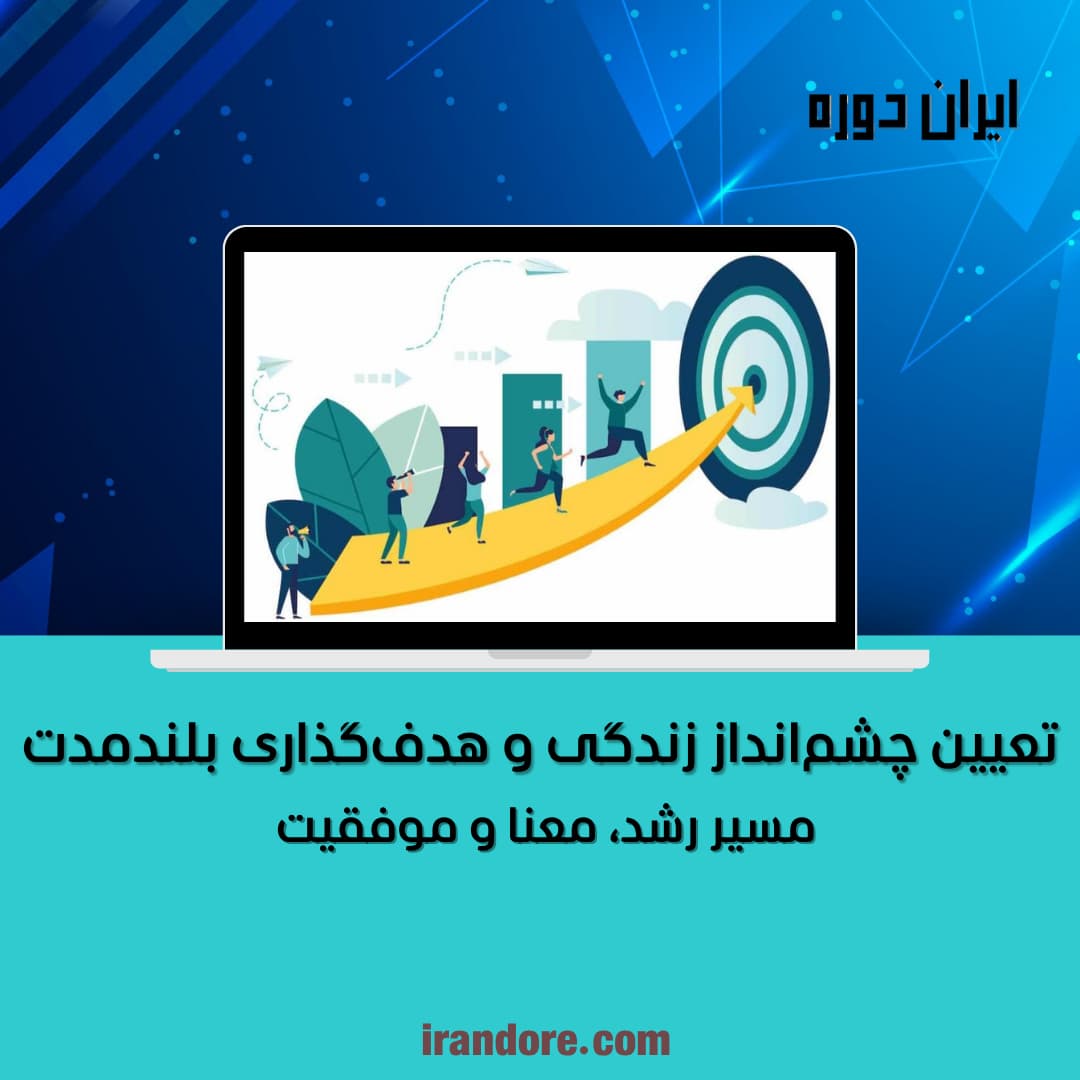 ایران دوره

تعیین چشم‌انداز زندگی و هدف‌گذاری بلندمدت

مسیر رشد، معنا و موفقیت

irandore.com